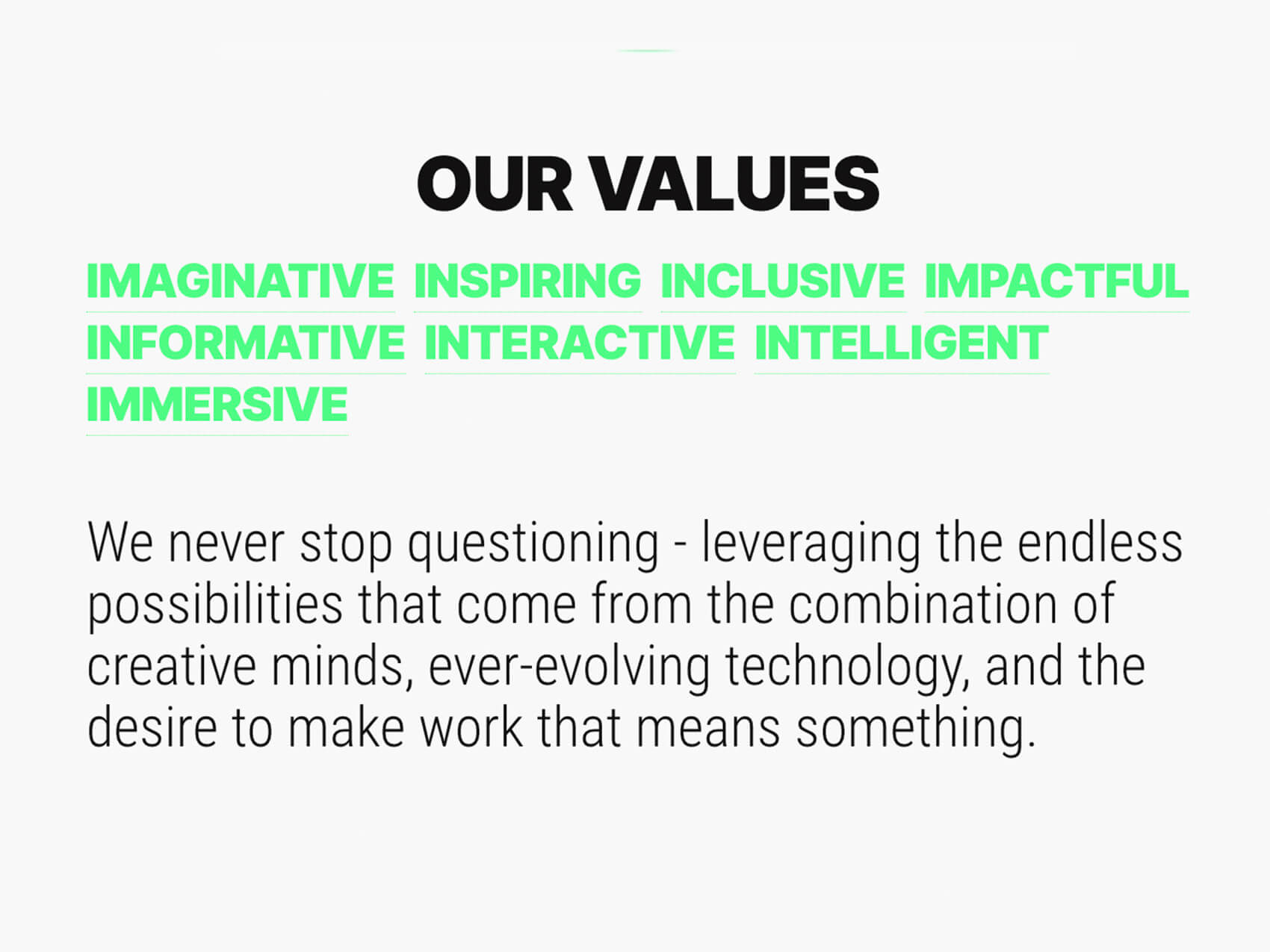 OUR VALUES

IMAGINATIVE INSPIRING INCLUSIVE IMPACTFUL INFORMATIVE INTERACTIVE INTELLIGENT IMMERSIVE

We never stop questioning - leveraging the endless possibilities that come from the combination of creative minds, ever-evolving technology, and the desire to make work that means something.